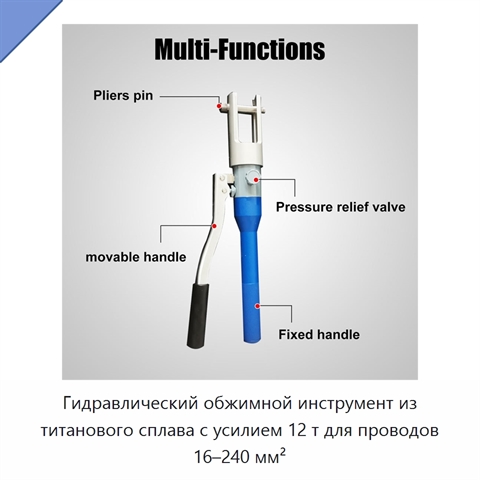 Multi-Functions

Pliers pin

Pressure relief valve

movable handle

Fixed handle

Гидравлический обжимной инструмент из титанового сплава с усилием 12 т для проводов 16–240 мм²